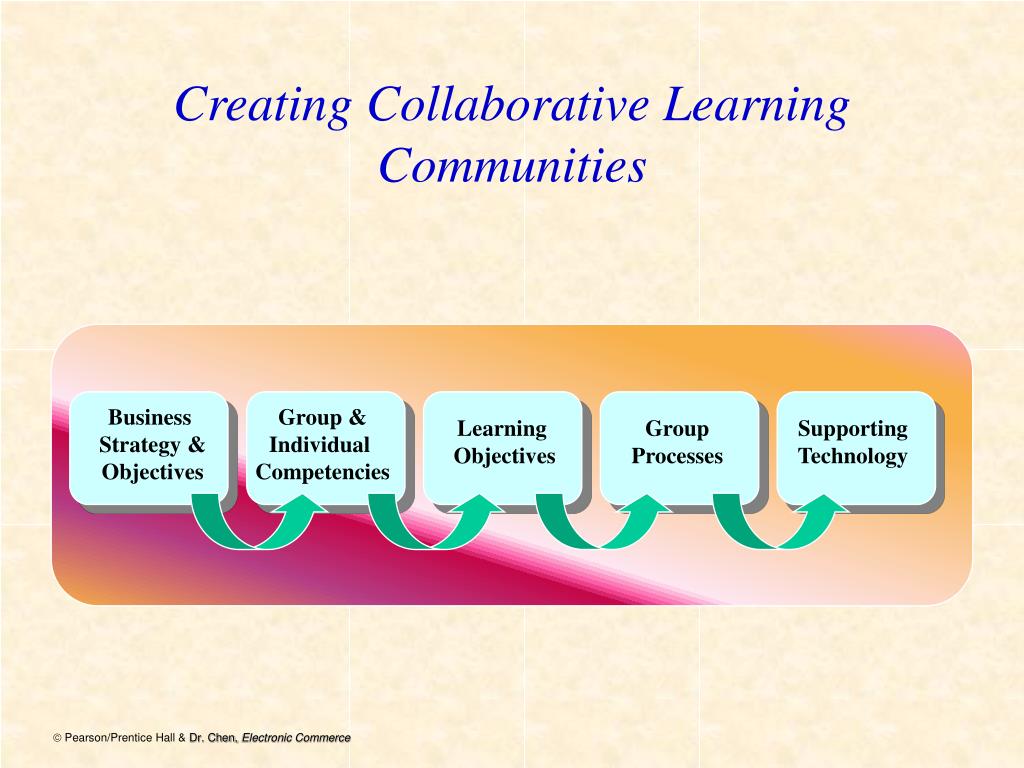 Creating Collaborative Learning Communities

Business Strategy & Objectives

Group & Individual Competencies

Learning Objectives

Group Processes

Supporting Technology

© Pearson/Prentice Hall & Dr. Chen, Electronic Commerce